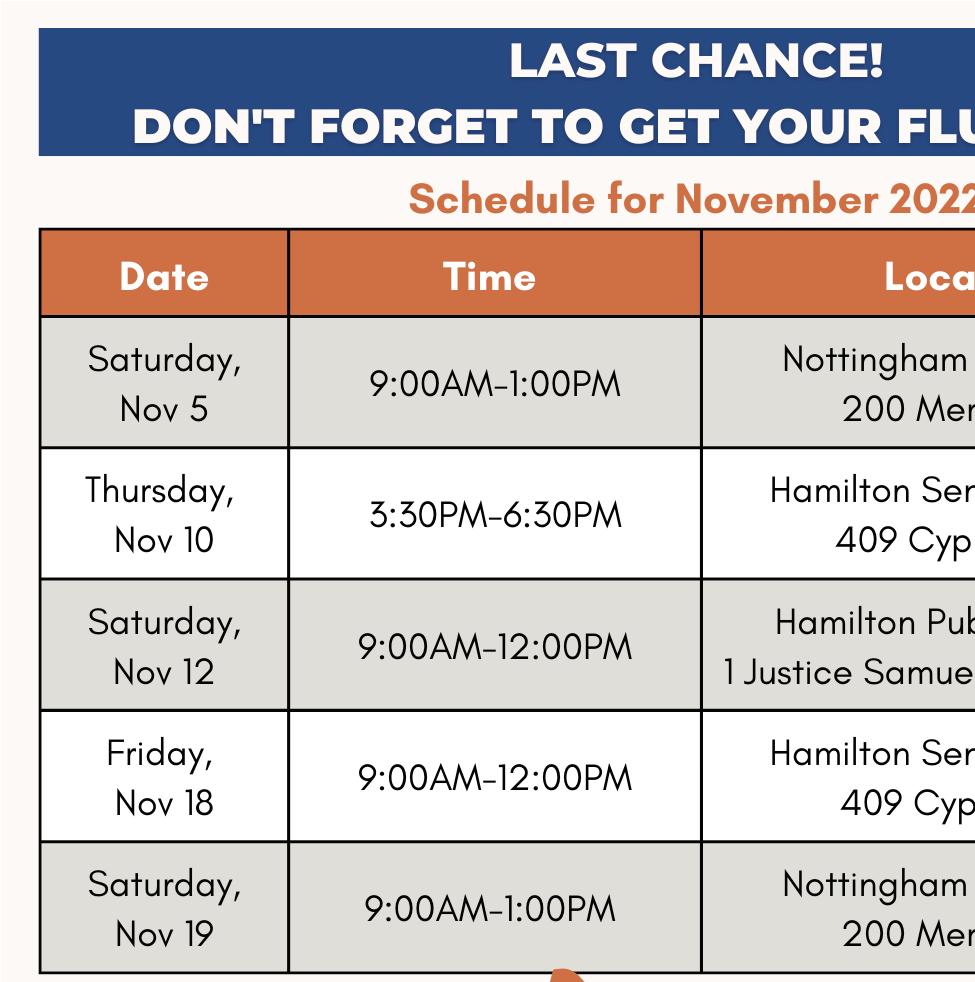 LAST CHANCE!
DON'T FORGET TO GET YOUR FLU

Schedule for November 2022

| Date | Time | Loca |
|---|---|---|
| Saturday, Nov 5 | 9:00AM-1:00PM | Nottingham 200 Mer |
| Thursday, Nov 10 | 3:30PM-6:30PM | Hamilton Ser 409 Cyp |
| Saturday, Nov 12 | 9:00AM-12:00PM | Hamilton Pub 1 Justice Samue |
| Friday, Nov 18 | 9:00AM-12:00PM | Hamilton Ser 409 Cyp |
| Saturday, Nov 19 | 9:00AM-1:00PM | Nottingham 200 Mer |